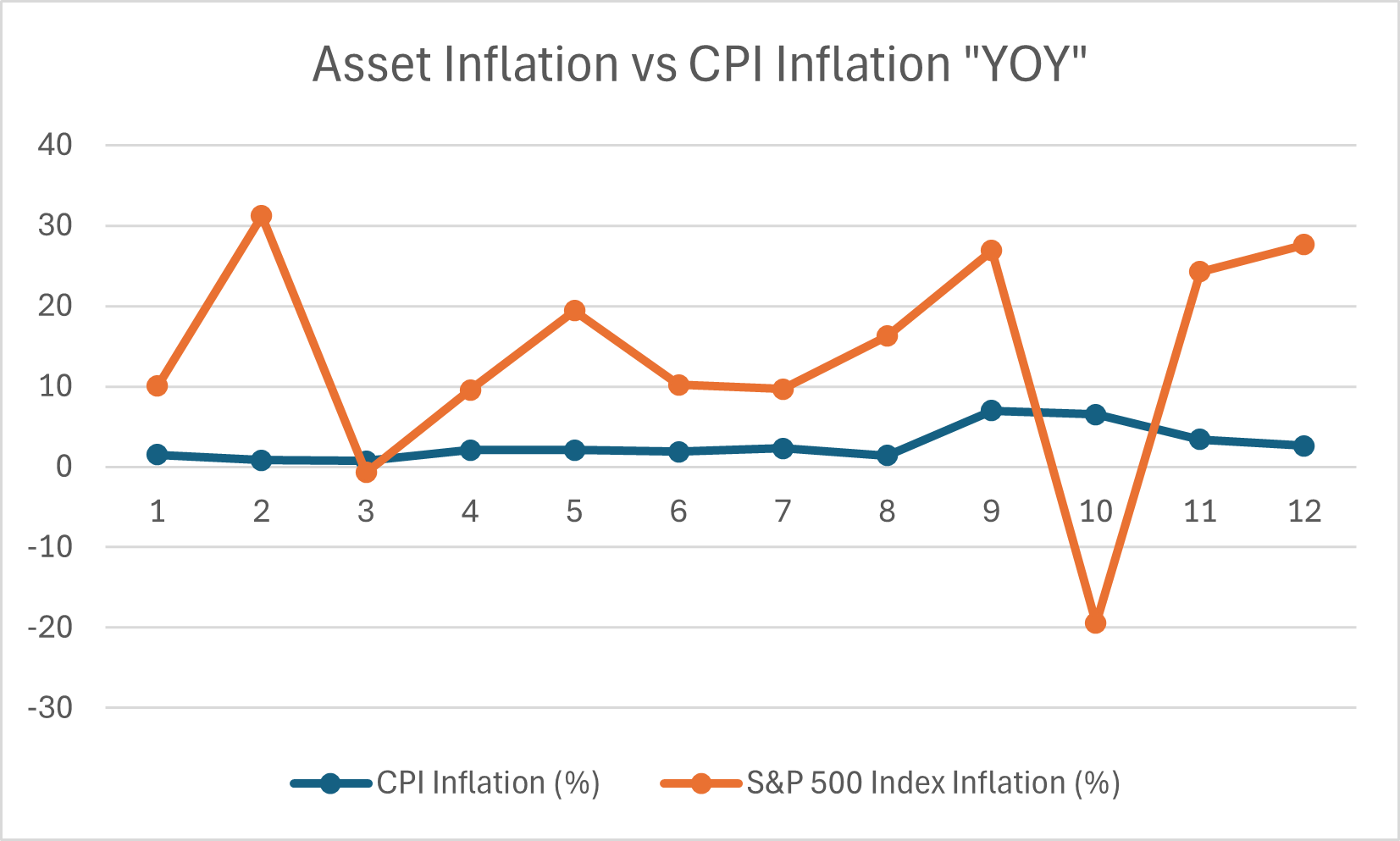 Asset Inflation vs CPI Inflation "YOY"

40
30
20
10
0
-10
-20
-30

1 2 3 4 5 6 7 8 9 10 11 12

CPI Inflation (%)
S&P 500 Index Inflation (%)